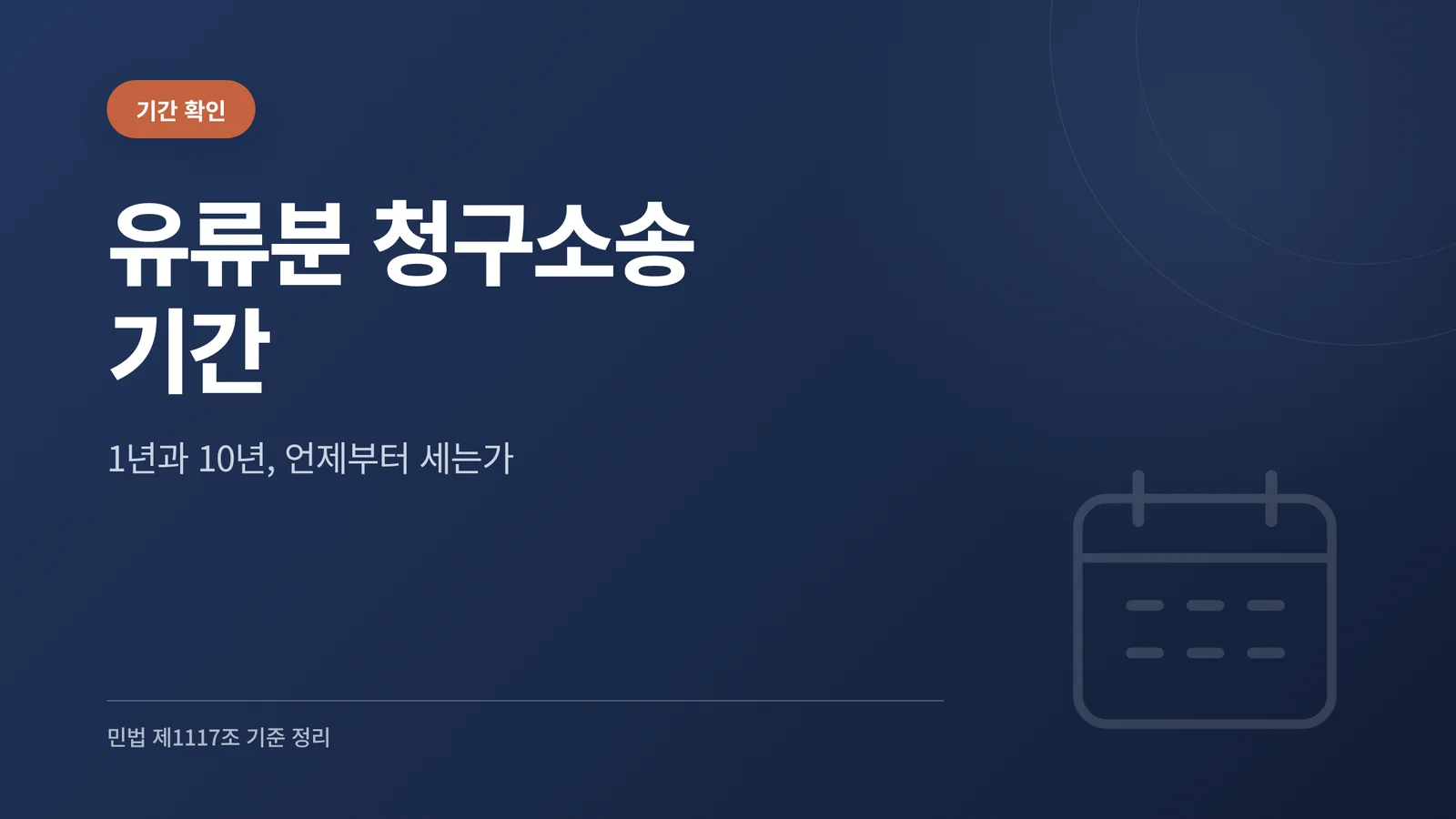 기간 확인

유류분 청구소송 기간

1년과 10년, 언제부터 세는가

민법 제1117조 기준 정리